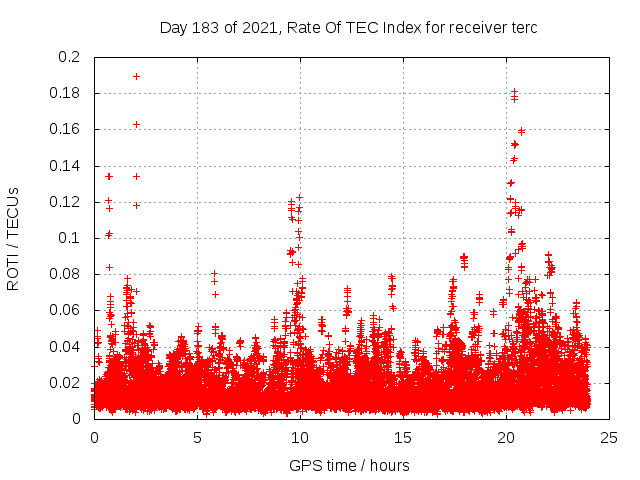 Day 183 of 2021, Rate Of TEC Index for receiver terc

ROTI / TECUs

0.2
0.18
0.16
0.14
0.12
0.1
0.08
0.06
0.04
0.02
0

0
5
10
15
20
25

GPS time / hours